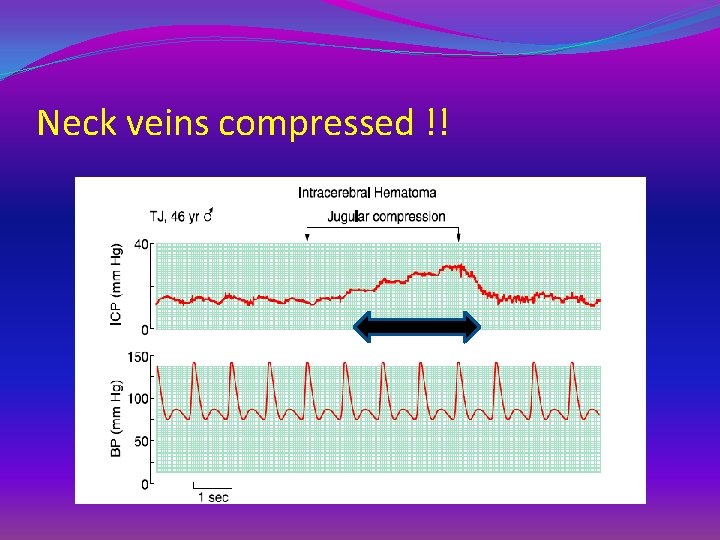 Neck veins compressed !!

Intracerebral Hematoma

TJ, 46 yr ♂

Jugular compression

ICP (mm Hg)

40

0

BP (mm Hg)

150

100

50

0

1 sec